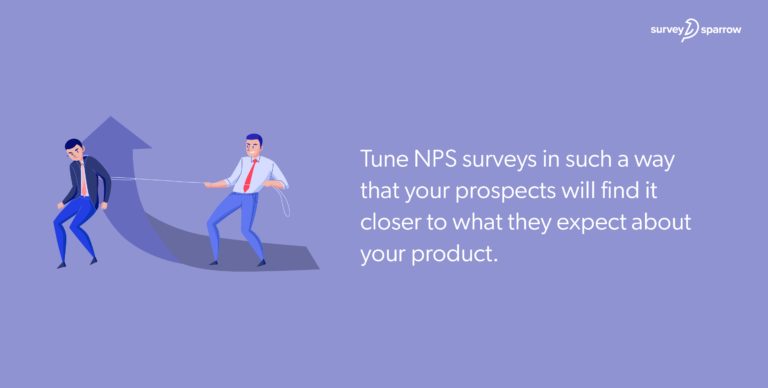 survey sparrow

Tune NPS surveys in such a way that your prospects will find it closer to what they expect about your product.